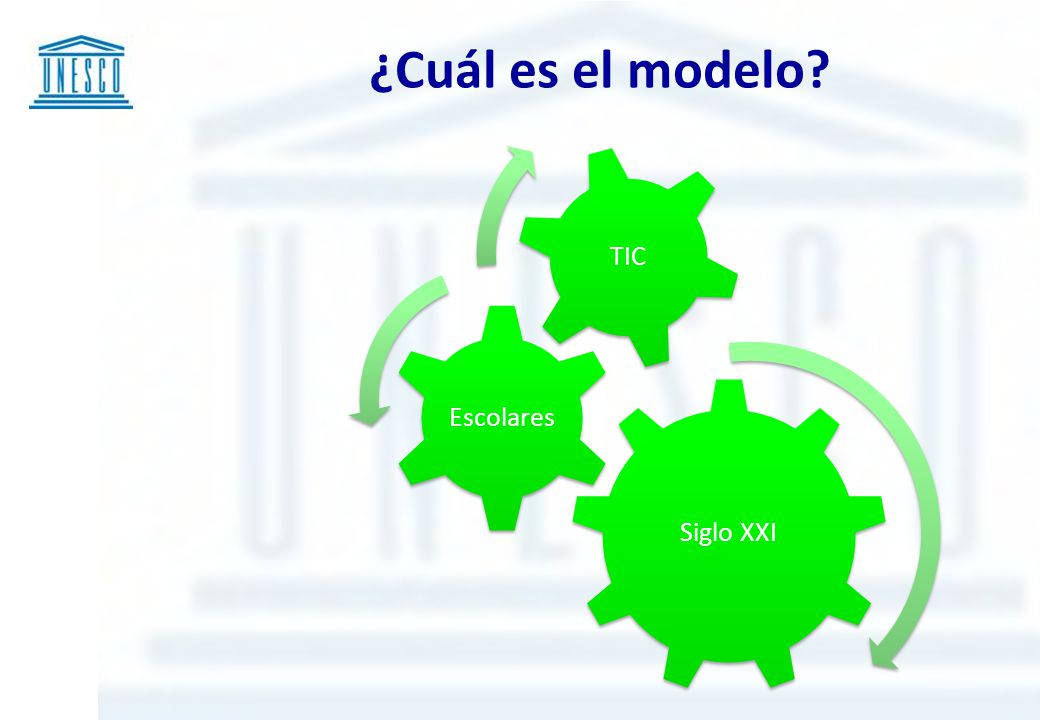 UNESCO

¿Cuál es el modelo?

TIC

Escolares

Siglo XXI